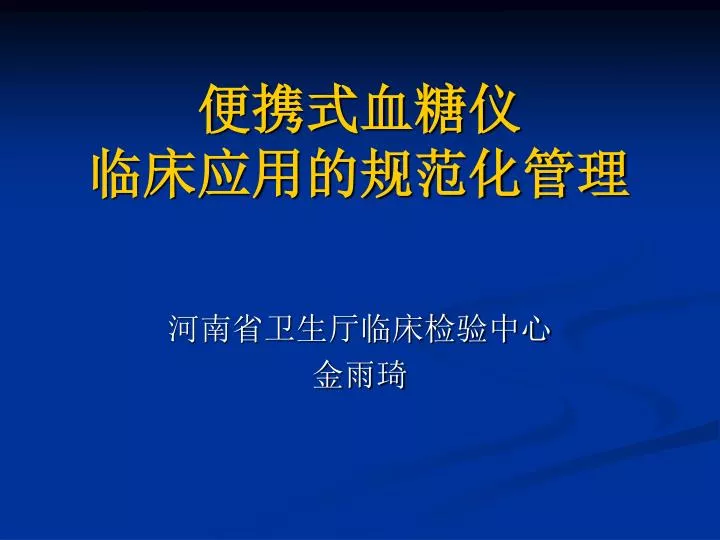 便携式血糖仪
临床应用的规范化管理

河南省卫生厅临床检验中心
金雨琦